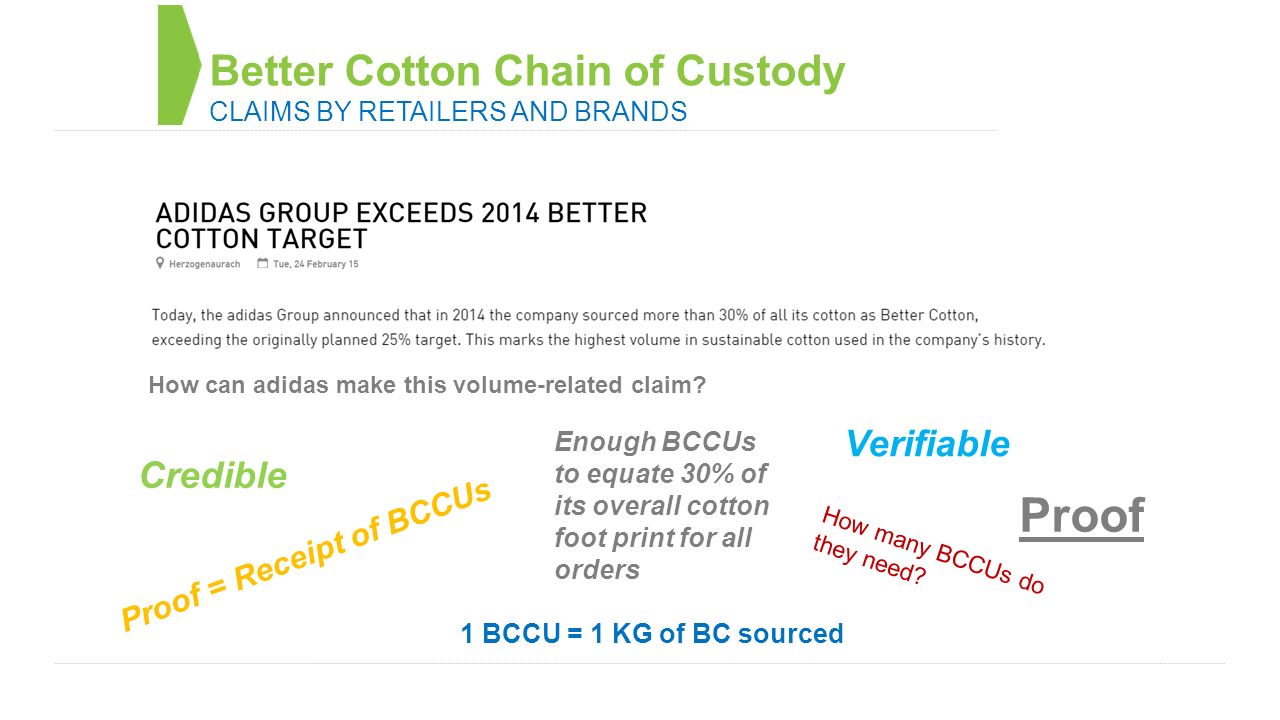 Better Cotton Chain of Custody
CLAIMS BY RETAILERS AND BRANDS

ADIDAS GROUP EXCEEDS 2014 BETTER COTTON TARGET

Herzogenaurach Tue, 24 February 15

Today, the adidas Group announced that in 2014 the company sourced more than 30% of all its cotton as Better Cotton, exceeding the originally planned 25% target. This marks the highest volume in sustainable cotton used in the company's history.

How can adidas make this volume-related claim?

Credible

Proof = Receipt of BCCUs

Enough BCCUs to equate 30% of its overall cotton foot print for all orders

Verifiable

How many BCCUs do they need?

Proof

1 BCCU = 1 KG of BC sourced